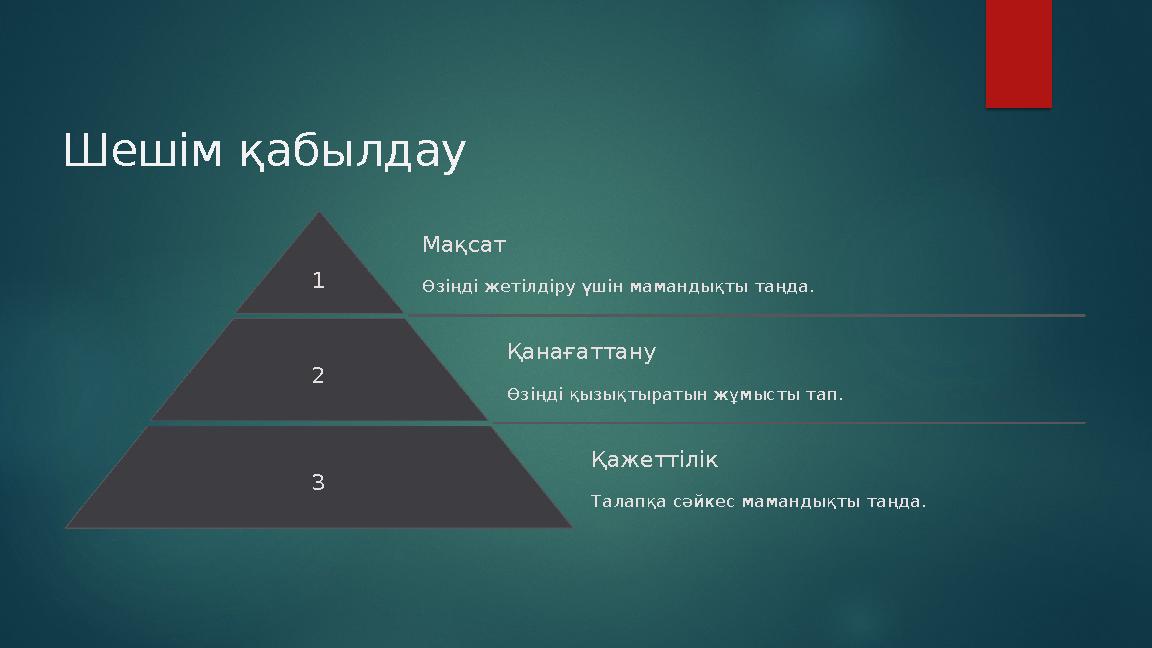 Шешім қабылдау

1

Мақсат

Өзіңді жетілдіру үшін мамандықты таңда.

2

Қанағаттану

Өзіңді қызықтыратын жұмысты тап.

3

Қажеттілік

Талапқа сәйкес мамандықты таңда.